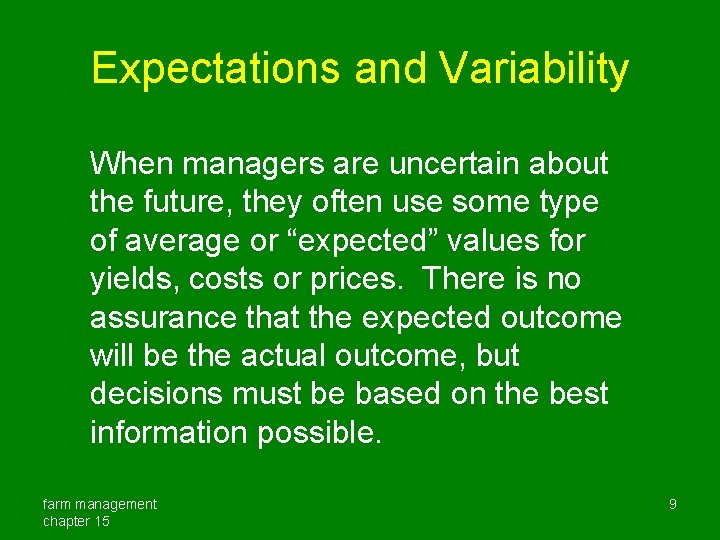 Expectations and Variability

When managers are uncertain about the future, they often use some type of average or “expected” values for yields, costs or prices. There is no assurance that the expected outcome will be the actual outcome, but decisions must be based on the best information possible.

farm management
chapter 15

9